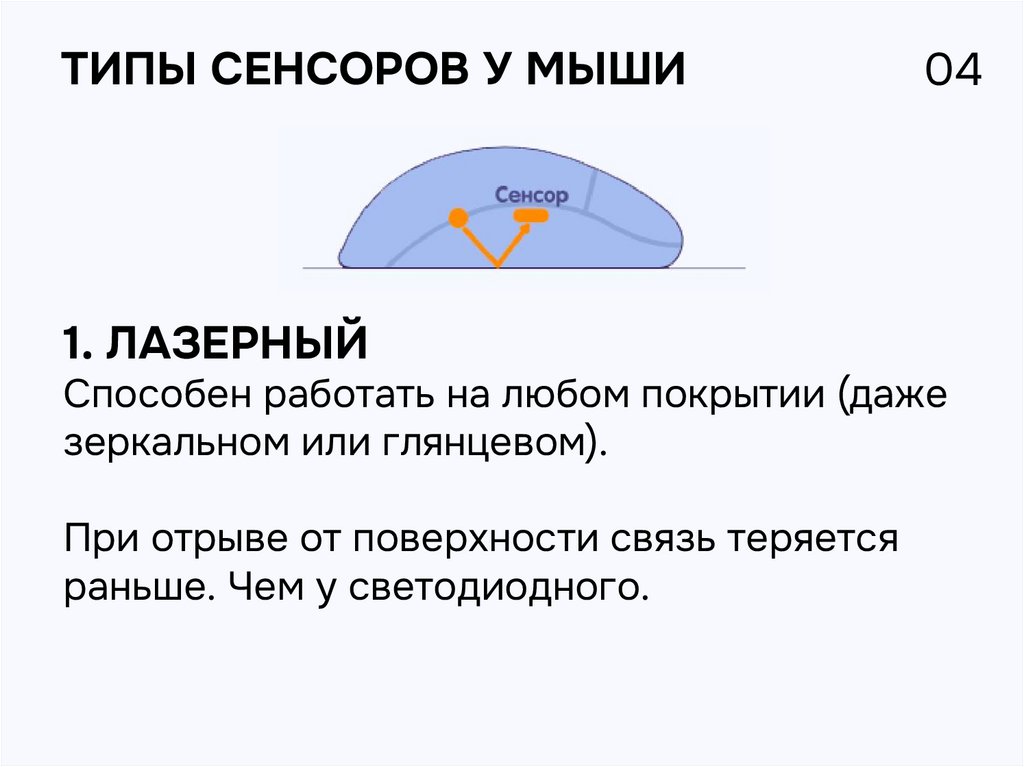 ТИПЫ СЕНСОРОВ У МЫШИ

04

Сенсор

1. ЛАЗЕРНЫЙ
Способен работать на любом покрытии (даже зеркальном или глянцевом).

При отрыве от поверхности связь теряется раньше. Чем у светодиодного.